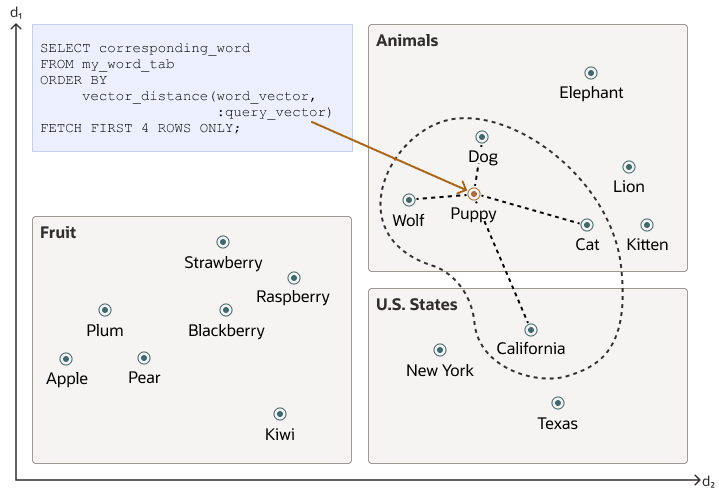 $d_1$

SELECT corresponding_word
FROM my_word_tab
ORDER BY
     vector_distance(word_vector,
                     :query_vector)
FETCH FIRST 4 ROWS ONLY;

Animals

Elephant

Dog

Lion

Wolf

Puppy

Cat

Kitten

Fruit

Strawberry

Raspberry

Plum

Blackberry

Apple

Pear

Kiwi

U.S. States

California

New York

Texas

$d_2$